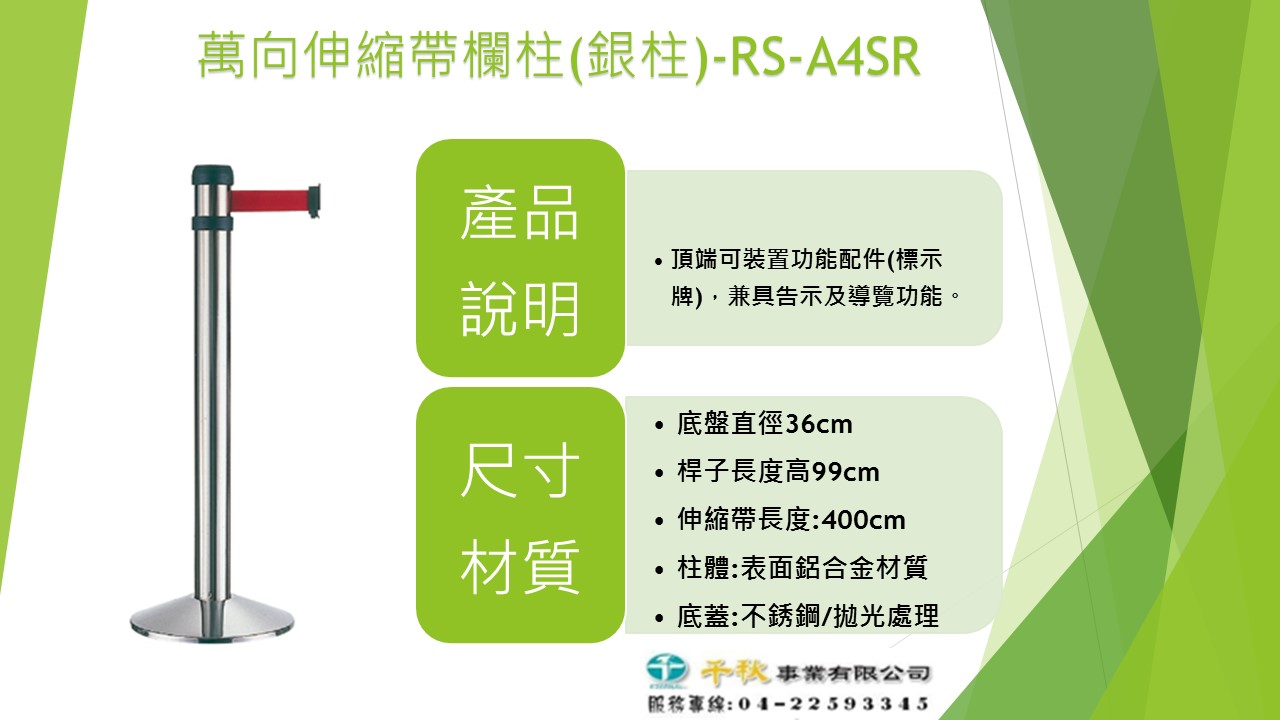 萬向伸縮帶欄柱(銀柱)-RS-A4SR

產品說明

• 頂端可裝置功能配件(標示牌)，兼具告示及導覽功能。

尺寸材質

• 底盤直徑36cm
• 桿子長度高99cm
• 伸縮帶長度:400cm
• 柱體:表面鋁合金材質
• 底蓋:不銹鋼/拋光處理

千秋 事業有限公司
服務專線:04-22593345